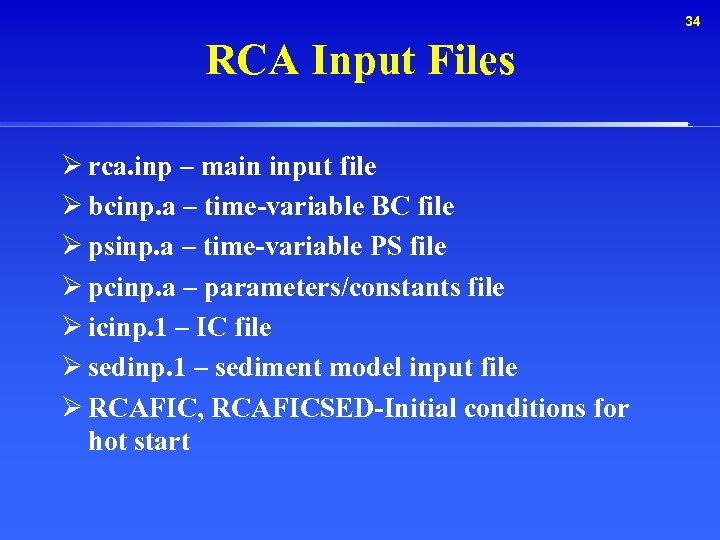 34

RCA Input Files

➢ rca.inp – main input file
➢ bcinp.a – time-variable BC file
➢ psinp.a – time-variable PS file
➢ pcinp.a – parameters/constants file
➢ icinp.1 – IC file
➢ sedinp.1 – sediment model input file
➢ RCAFIC, RCAFICSED-Initial conditions for hot start